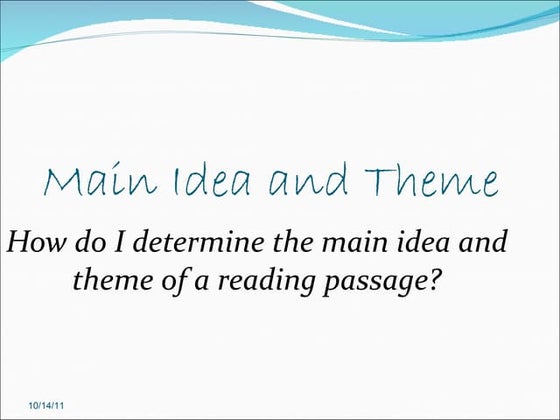 Main Idea and Theme

How do I determine the main idea and theme of a reading passage?

10/14/11